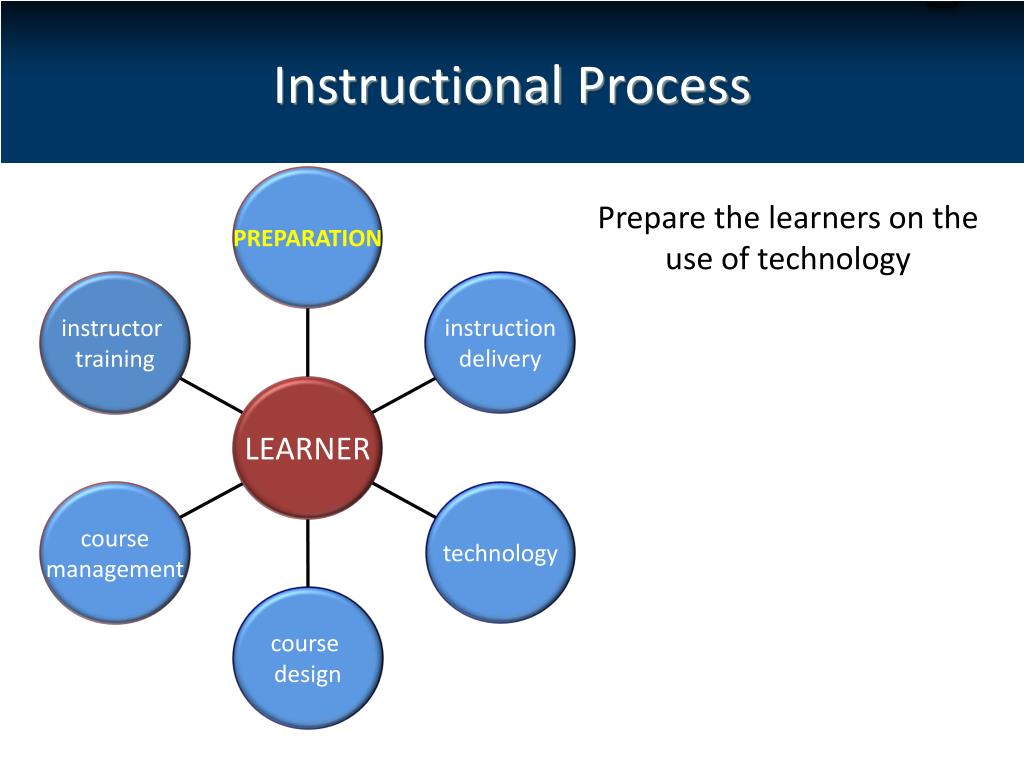 Instructional Process

PREPARATION

instructor training

instruction delivery

LEARNER

course management

technology

course design

Prepare the learners on the use of technology